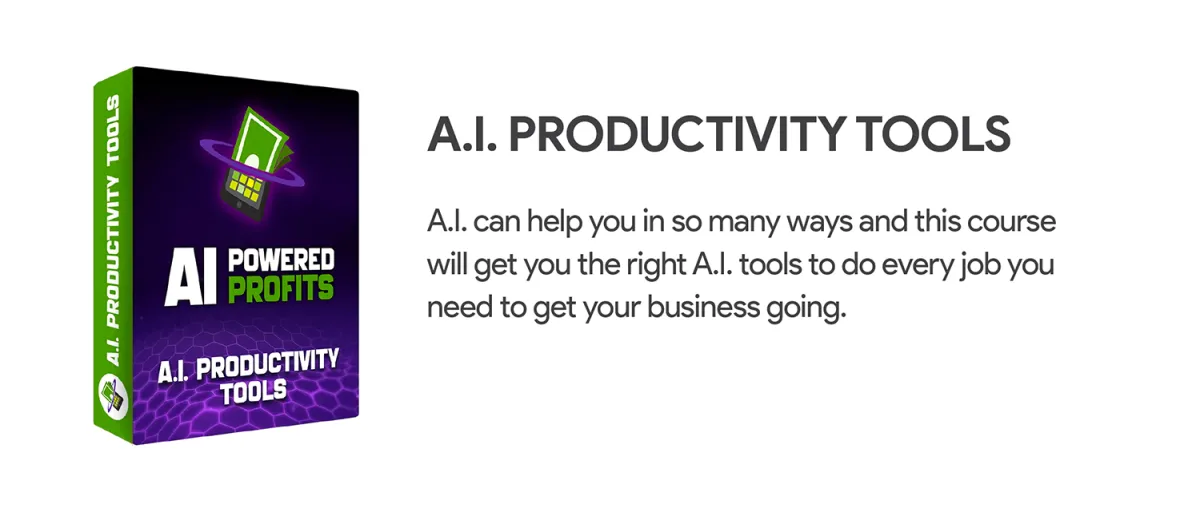 A.I. PRODUCTIVITY TOOLS

AI POWERED PROFITS

A.I. PRODUCTIVITY TOOLS

A.I. PRODUCTIVITY TOOLS

A.I. can help you in so many ways and this course will get you the right A.I. tools to do every job you need to get your business going.